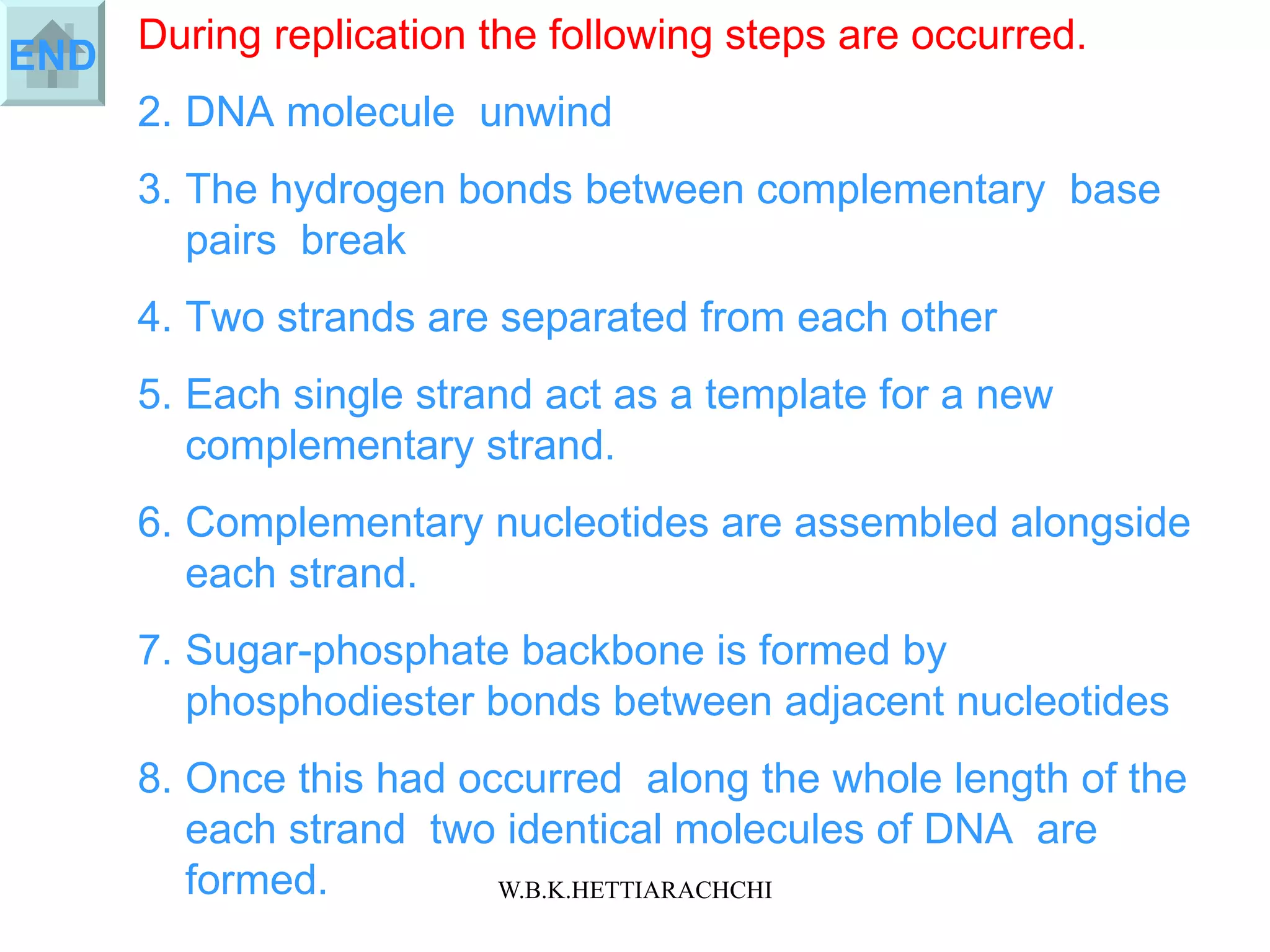 END

During replication the following steps are occurred.

2. DNA molecule unwind

3. The hydrogen bonds between complementary base pairs break

4. Two strands are separated from each other

5. Each single strand act as a template for a new complementary strand.

6. Complementary nucleotides are assembled alongside each strand.

7. Sugar-phosphate backbone is formed by phosphodiester bonds between adjacent nucleotides

8. Once this had occurred along the whole length of the each strand two identical molecules of DNA are formed.

W.B.K.HETTIARACHCHI